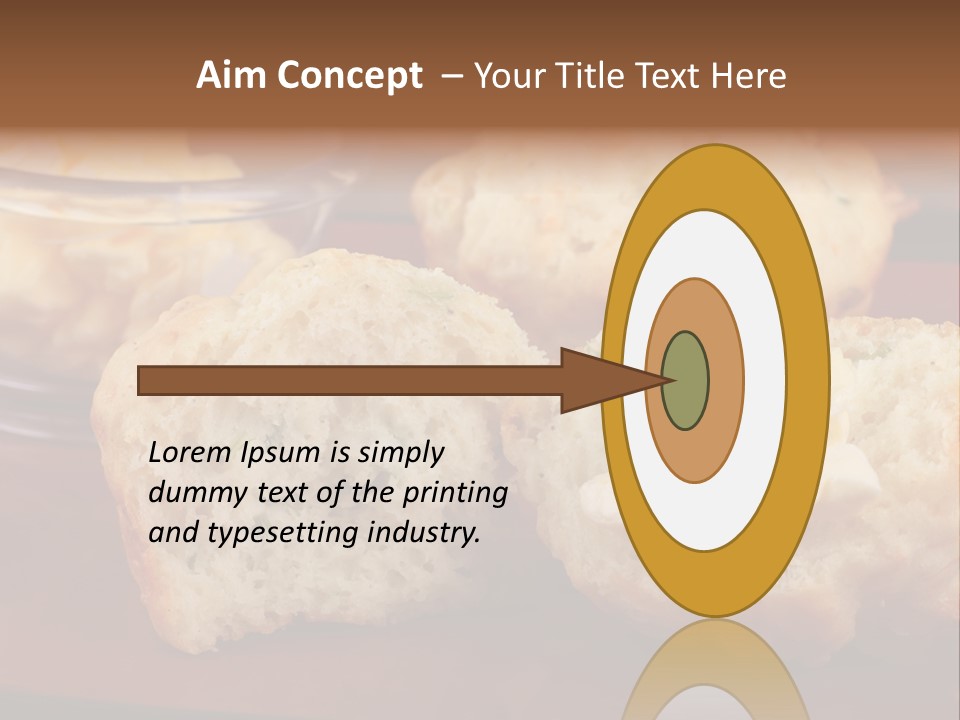 Aim Concept – Your Title Text Here

Lorem Ipsum is simply dummy text of the printing and typesetting industry.